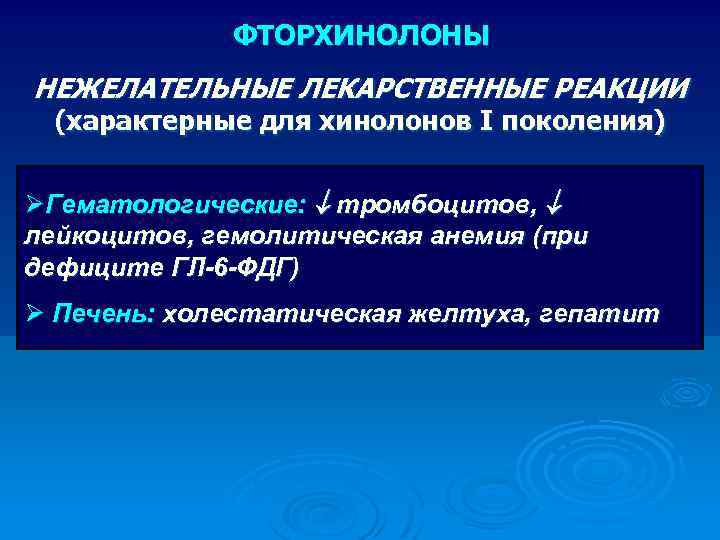 ФТОРХИНОЛОНЫ

НЕЖЕЛАТЕЛЬНЫЕ ЛЕКАРСТВЕННЫЕ РЕАКЦИИ
(характерные для хинолонов I поколения)

➢Гематологические: ↓ тромбоцитов, ↓ лейкоцитов, гемолитическая анемия (при дефиците ГЛ-6-ФДГ)

➢ Печень: холестатическая желтуха, гепатит